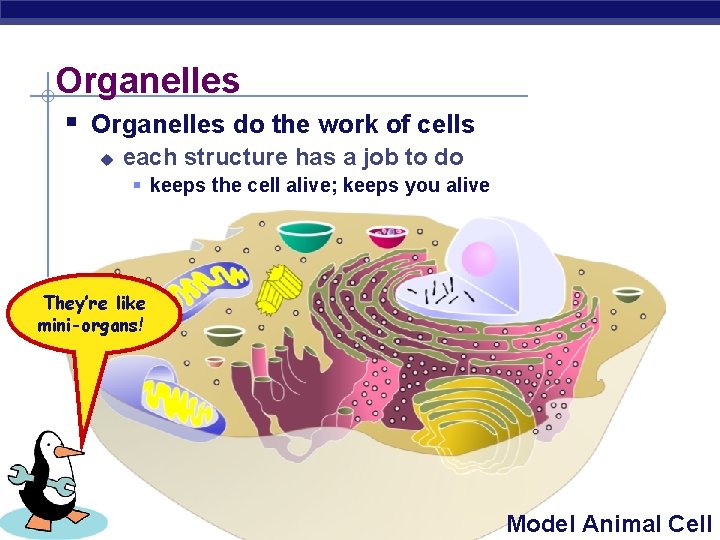 Organelles

Organelles do the work of cells

each structure has a job to do

keeps the cell alive; keeps you alive

They're like mini-organs!

Model Animal Cell